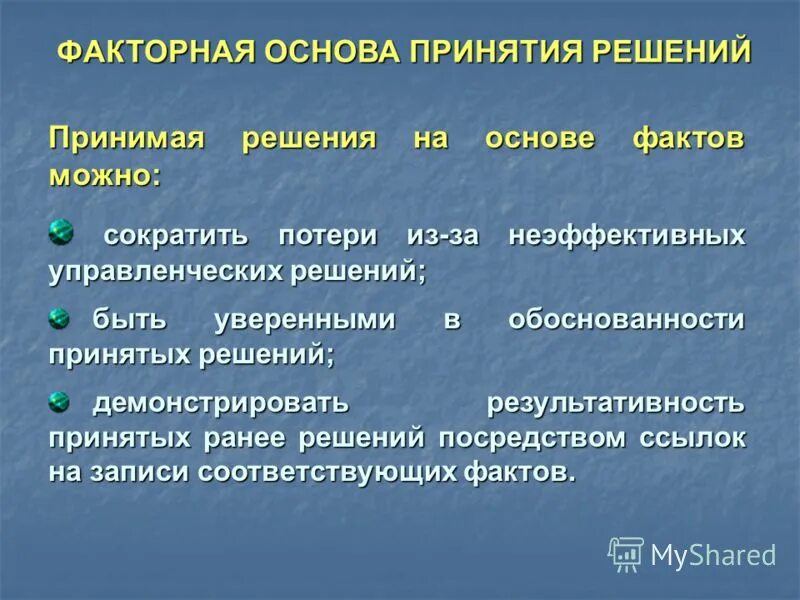 ФАКТОРНАЯ ОСНОВА ПРИНЯТИЯ РЕШЕНИЙ

Принимая решения на основе фактов можно:

сократить потери из-за неэффективных управленческих решений;

быть уверенными в обоснованности принятых решений;

демонстрировать результативность принятых ранее решений посредством ссылок на записи соответствующих фактов.

MyShared